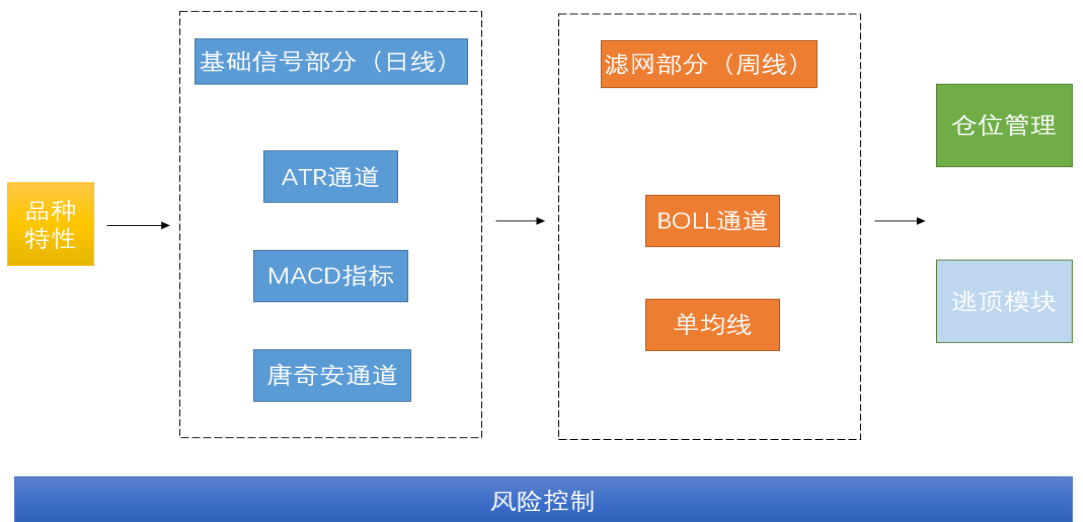 品种特性

基础信号部分（日线）

ATR通道

MACD指标

唐奇安通道

滤网部分（周线）

BOLL通道

单均线

仓位管理

逃顶模块

风险控制